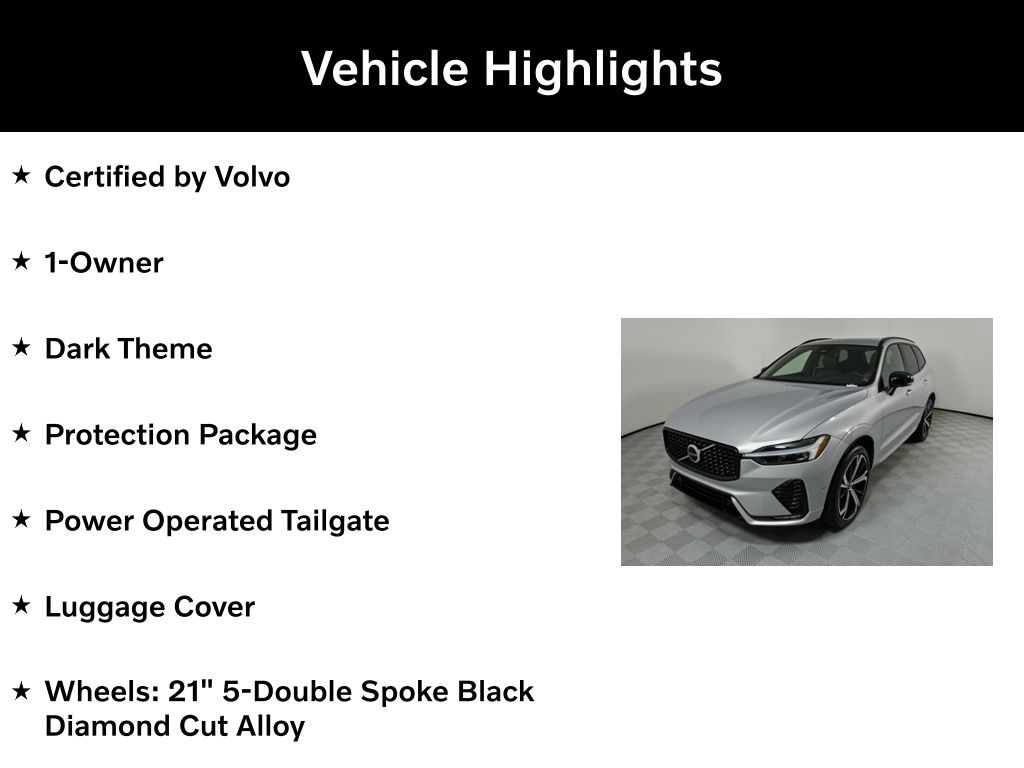 Vehicle Highlights

★ Certified by Volvo

★ 1-Owner

★ Dark Theme

★ Protection Package

★ Power Operated Tailgate

★ Luggage Cover

★ Wheels: 21" 5-Double Spoke Black Diamond Cut Alloy